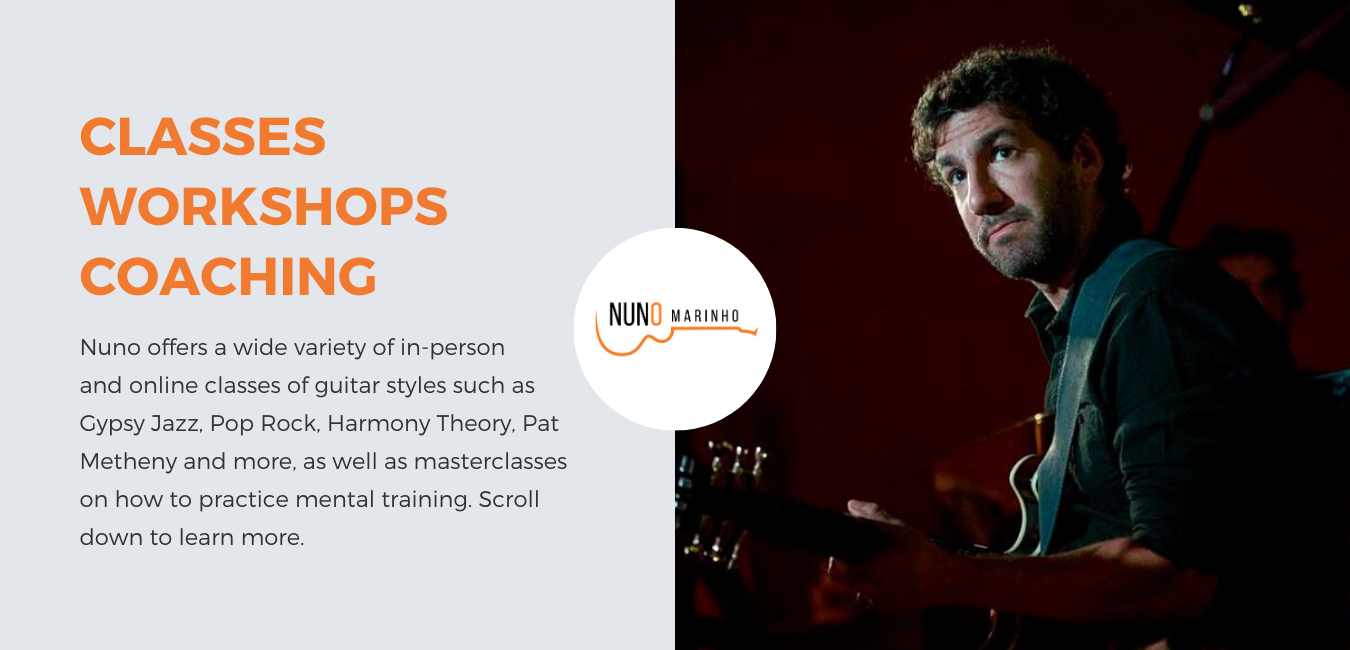 CLASSES
WORKSHOPS
COACHING

Nuno offers a wide variety of in-person and online classes of guitar styles such as Gypsy Jazz, Pop Rock, Harmony Theory, Pat Metheny and more, as well as masterclasses on how to practice mental training. Scroll down to learn more.

NUNO MARINHO